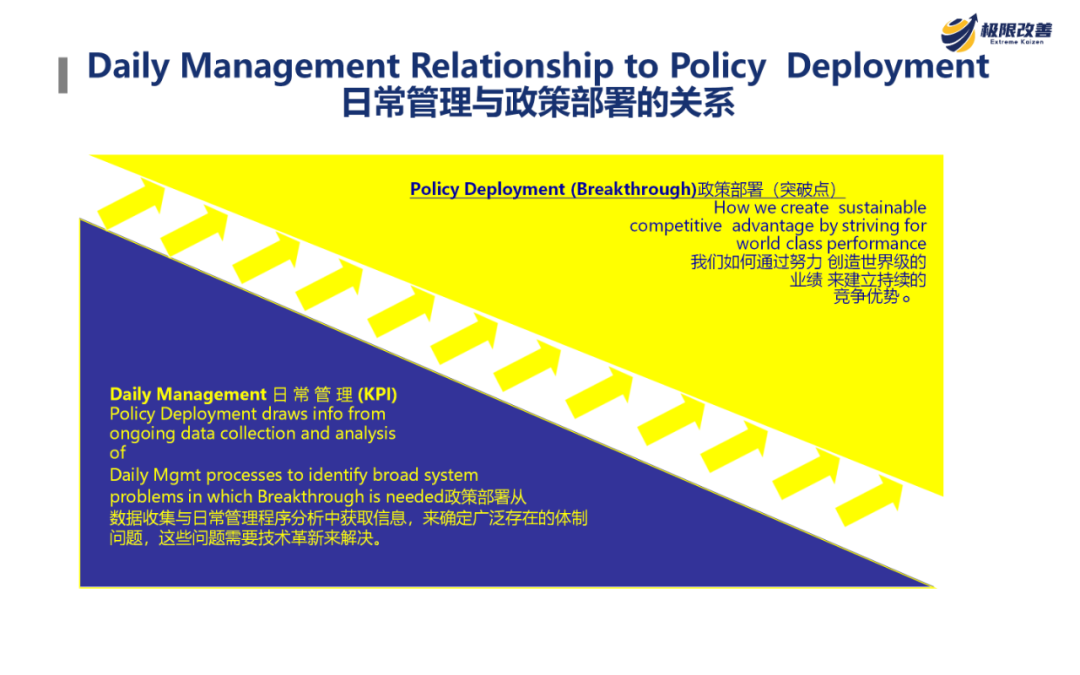 极限改善
Extreme Kaizen

Daily Management Relationship to Policy Deployment
日常管理与政策部署的关系

Policy Deployment (Breakthrough)政策部署（突破点）
How we create sustainable competitive advantage by striving for world class performance
我们如何通过努力 创造世界级的业绩 来建立持续的竞争优势。

Daily Management 日 常 管 理 (KPI)
Policy Deployment draws info from ongoing data collection and analysis of
Daily Mgmt processes to identify broad system problems in which Breakthrough is needed政策部署从数据收集与日常管理程序分析中获取信息，来确定广泛存在的体制问题，这些问题需要技术革新来解决。